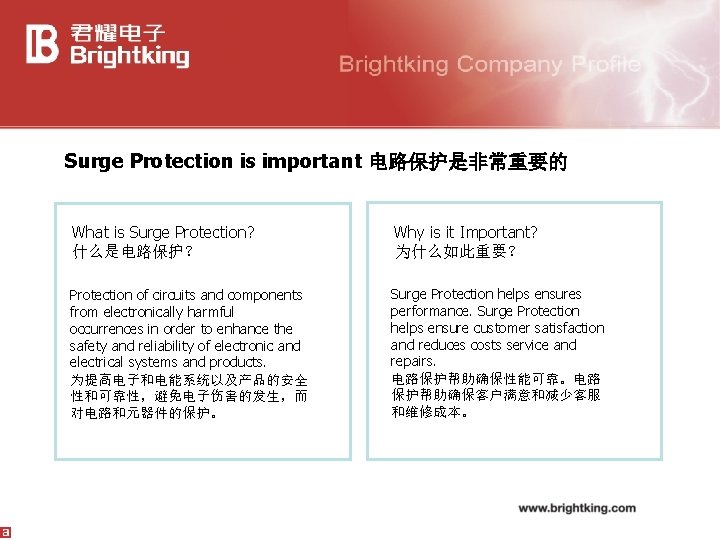 君耀电子
Brightking

Brightking Company Profile

Surge Protection is important 电路保护是非常重要的

What is Surge Protection?
什么是电路保护?

Protection of circuits and components from electronically harmful occurrences in order to enhance the safety and reliability of electronic and electrical systems and products.
为提高电子和电能系统以及产品的安全性和可靠性，避免电子伤害的发生，而对电路和元器件的保护。

Why is it Important?
为什么如此重要?

Surge Protection helps ensures performance. Surge Protection helps ensure customer satisfaction and reduces costs service and repairs.
电路保护帮助确保性能可靠。电路保护帮助确保客户满意和减少客服和维修成本。

www.brightking.com

a